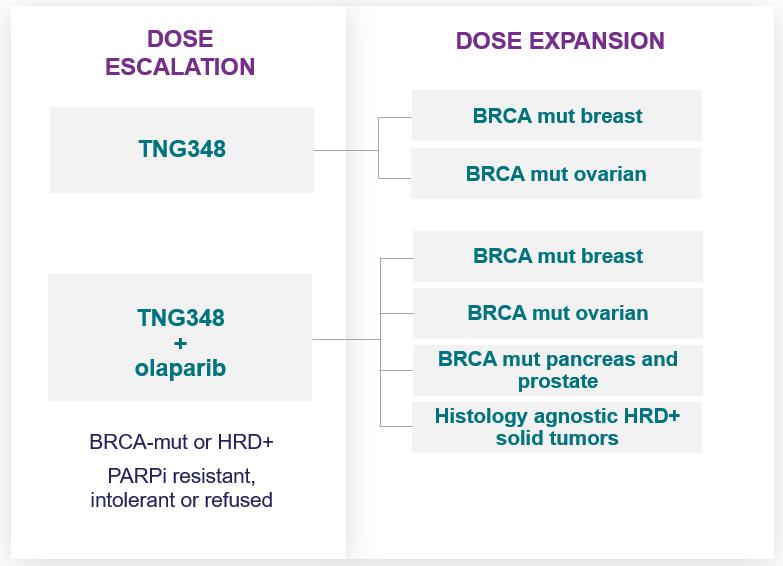 DOSE ESCALATION

TNG348

TNG348
+
olaparib

BRCA-mut or HRD+

PARPi resistant, intolerant or refused

DOSE EXPANSION

BRCA mut breast

BRCA mut ovarian

BRCA mut breast

BRCA mut ovarian

BRCA mut pancreas and prostate

Histology agnostic HRD+ solid tumors